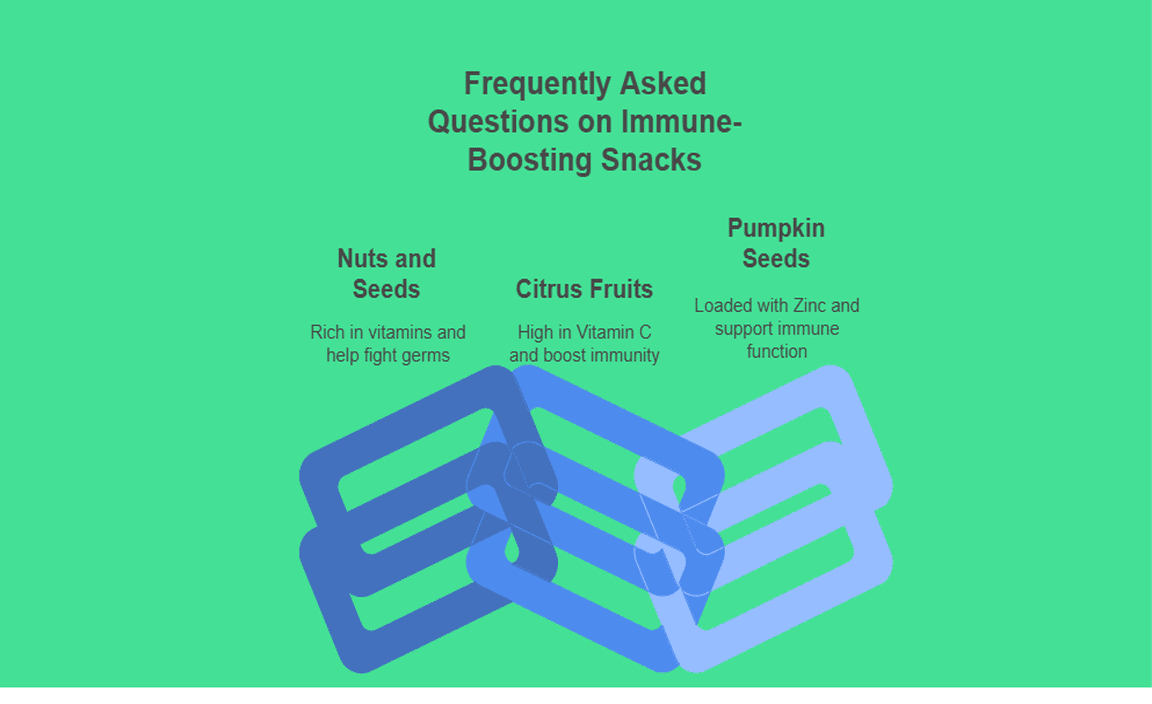 Frequently Asked Questions on Immune-Boosting Snacks

Nuts and Seeds

Rich in vitamins and help fight germs

Citrus Fruits

High in Vitamin C and boost immunity

Pumpkin Seeds

Loaded with Zinc and support immune function